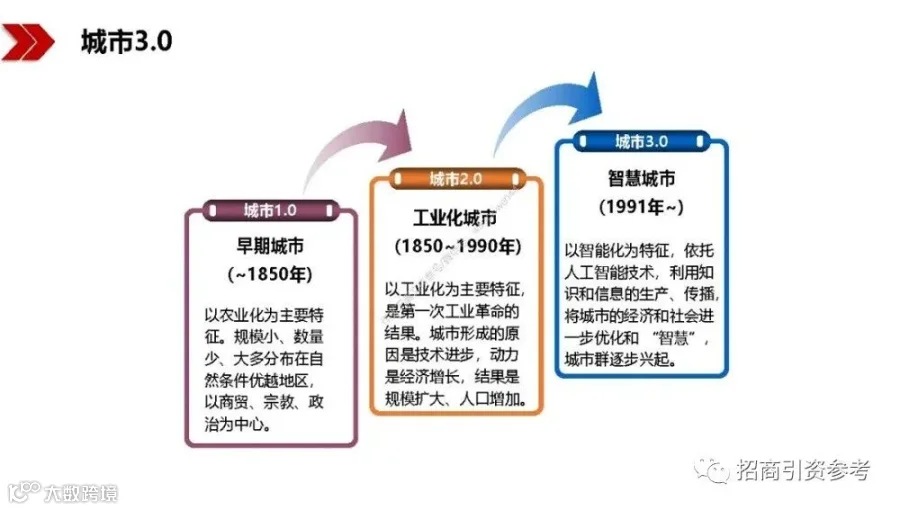 城市3.0

城市1.0
早期城市
(~1850年)
以农业化为主要特征。规模小、数量少、大多分布在自然条件优越地区，以商贸、宗教、政治为中心。

城市2.0
工业化城市
(1850~1990年)
以工业化为主要特征，是第一次工业革命的结果。城市形成的原因是技术进步，动力是经济增长，结果是规模扩大、人口增加。

城市3.0
智慧城市
(1991年~)
以智能化为特征，依托人工智能技术，利用知识和信息的生产、传播，将城市的经济和社会进一步优化和“智慧”，城市群逐步兴起。

招商引资参考
大数跨境